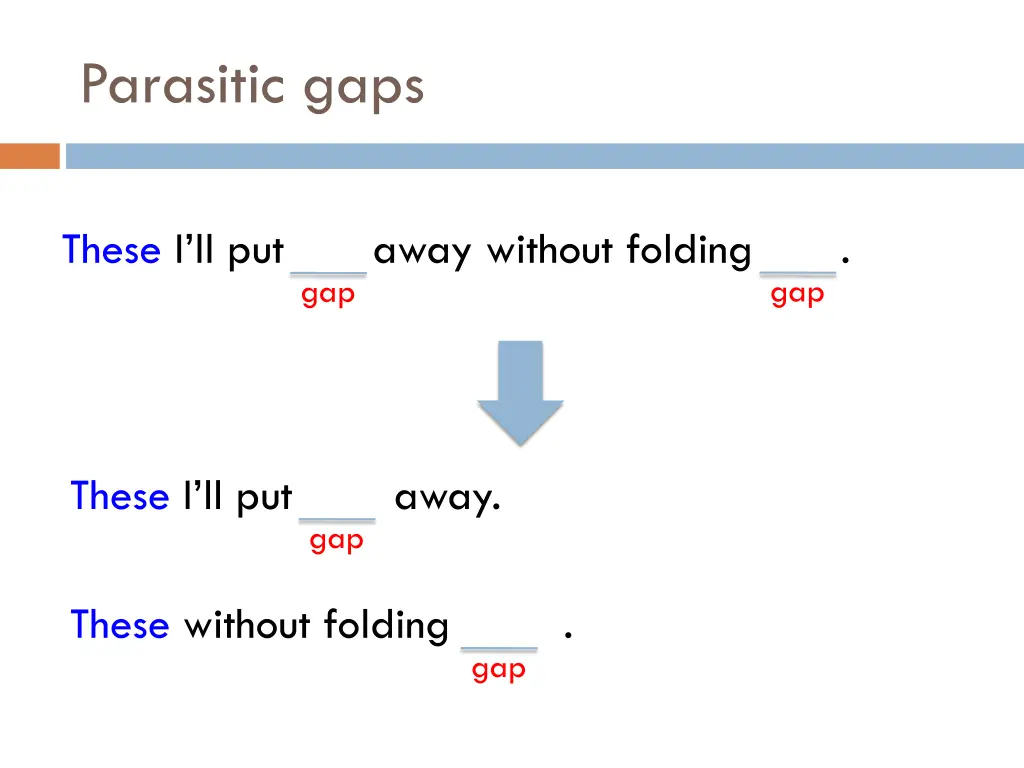 Parasitic gaps

These I'll put ___ away without folding ___ .
gap gap

These I'll put ___ away.
gap

These without folding ___ .
gap